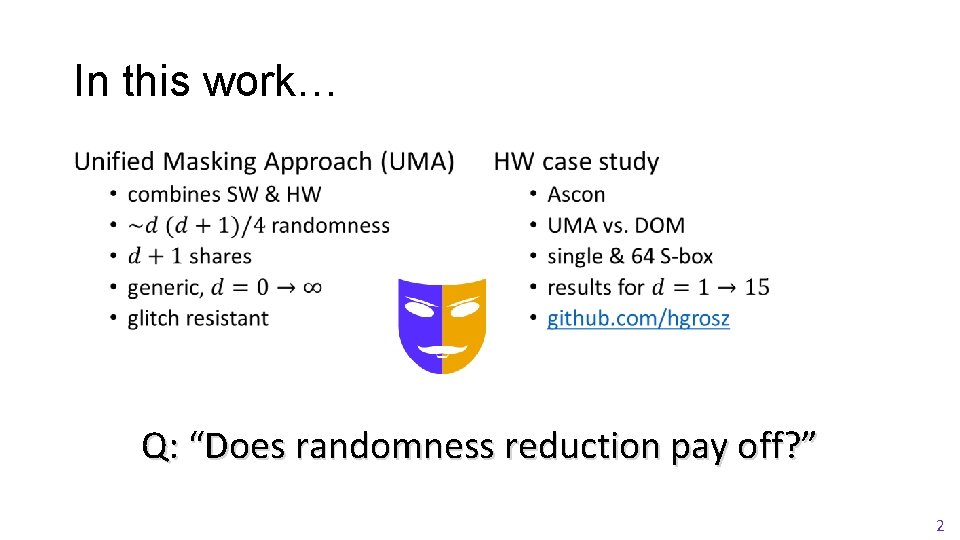 In this work…

Unified Masking Approach (UMA)
• combines SW & HW
• $\sim d\,(d+1)/4$ randomness
• $d+1$ shares
• generic, $d = 0 \rightarrow \infty$
• glitch resistant

HW case study
• Ascon
• UMA vs. DOM
• single & 64 S-box
• results for $d = 1 \rightarrow 15$
• github.com/hgrosz

Q: “Does randomness reduction pay off?”

2